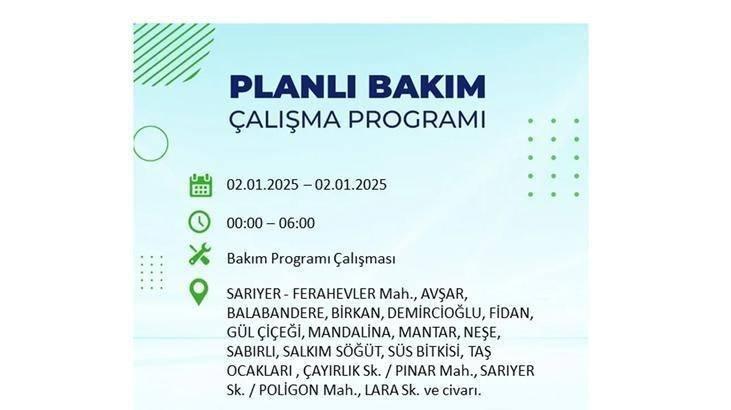 PLANLI BAKIM
ÇALIŞMA PROGRAMI

02.01.2025 – 02.01.2025

00:00 – 06:00

Bakım Programı Çalışması

SARIYER - FERAHEVLER Mah., AVŞAR, BALABANDERE, BİRKAN, DEMİRCİOĞLU, FİDAN, GÜL ÇİÇEĞİ, MANDALİNA, MANTAR, NEŞE, SABIRLI, SALKIM SÖĞÜT, SÜS BİTKİSİ, TAŞ OCAKLARI , ÇAYIRLIK Sk. / PINAR Mah., SARIYER Sk. / POLİGON Mah., LARA Sk. ve civarı.